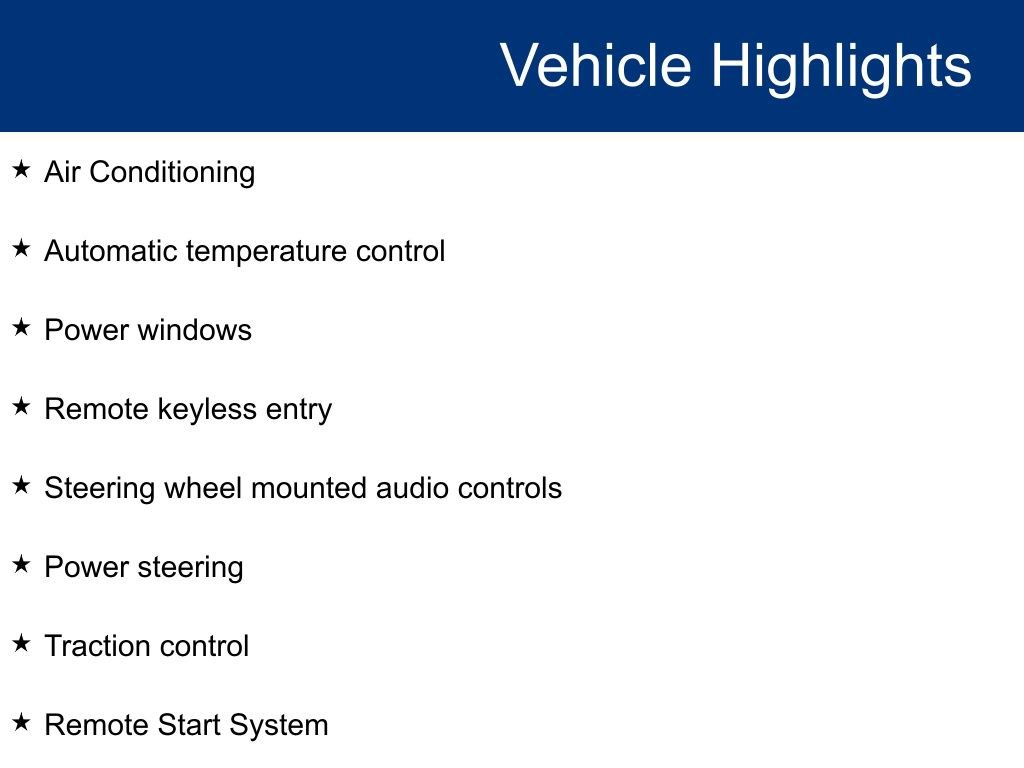 Vehicle Highlights

★ Air Conditioning

★ Automatic temperature control

★ Power windows

★ Remote keyless entry

★ Steering wheel mounted audio controls

★ Power steering

★ Traction control

★ Remote Start System